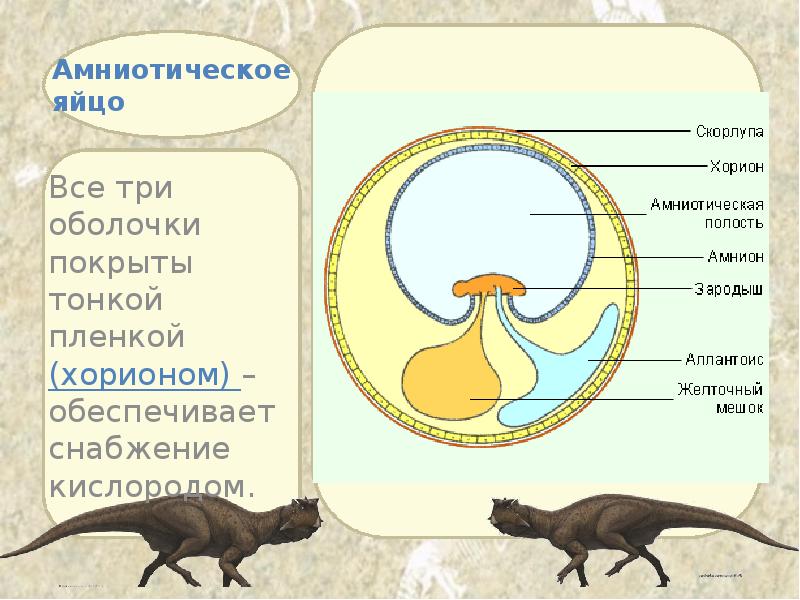 Амниотическое яйцо

Все три оболочки покрыты тонкой пленкой (хорионом) – обеспечивает снабжение кислородом.

Скорлупа
Хорион
Амниотическая полость
Амнион
Зародыш
Аллантоис
Желточный мешок